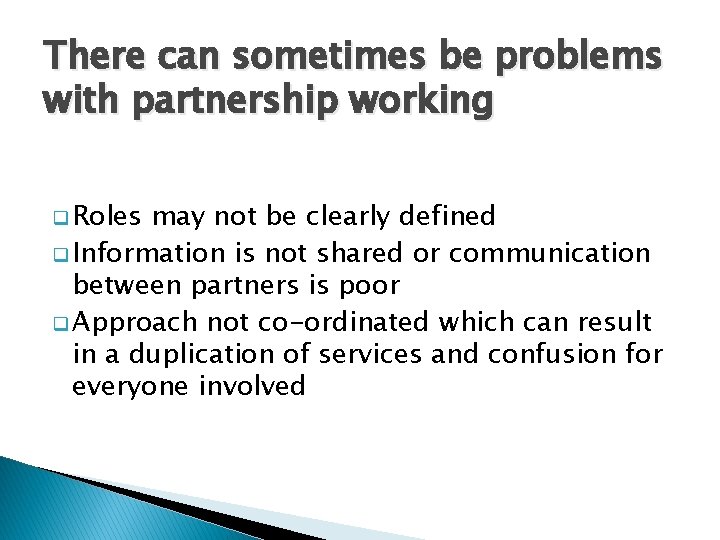 There can sometimes be problems with partnership working

❑ Roles may not be clearly defined
❑ Information is not shared or communication between partners is poor
❑ Approach not co-ordinated which can result in a duplication of services and confusion for everyone involved